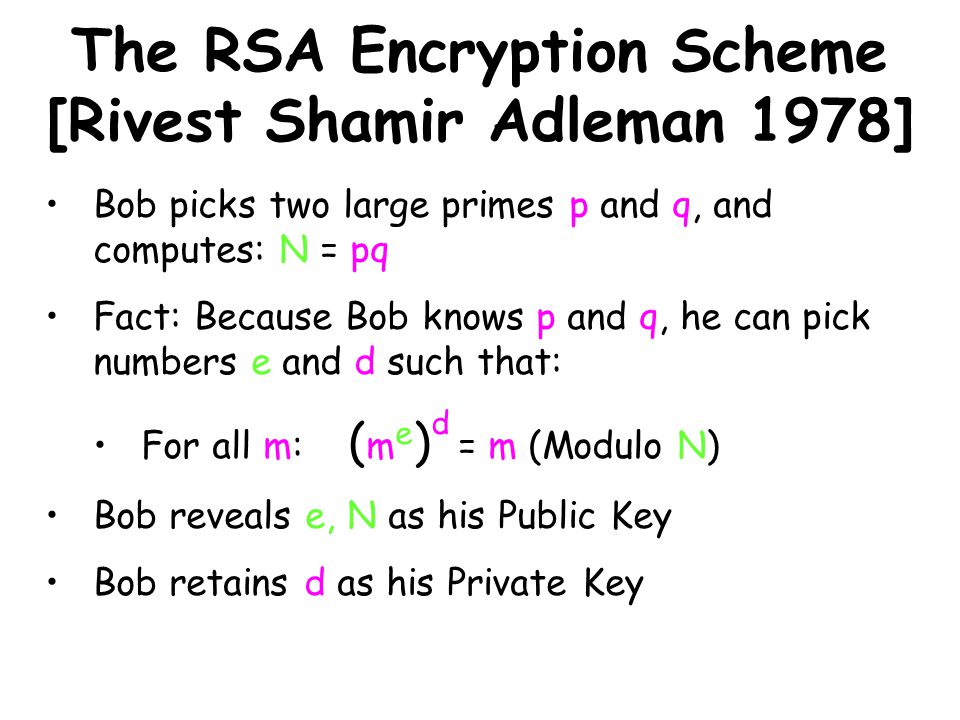 The RSA Encryption Scheme [Rivest Shamir Adleman 1978]

• Bob picks two large primes p and q, and computes: N = pq

• Fact: Because Bob knows p and q, he can pick numbers e and d such that:

• For all m: $(m^e)^d = m$ (Modulo N)

• Bob reveals e, N as his Public Key

• Bob retains d as his Private Key